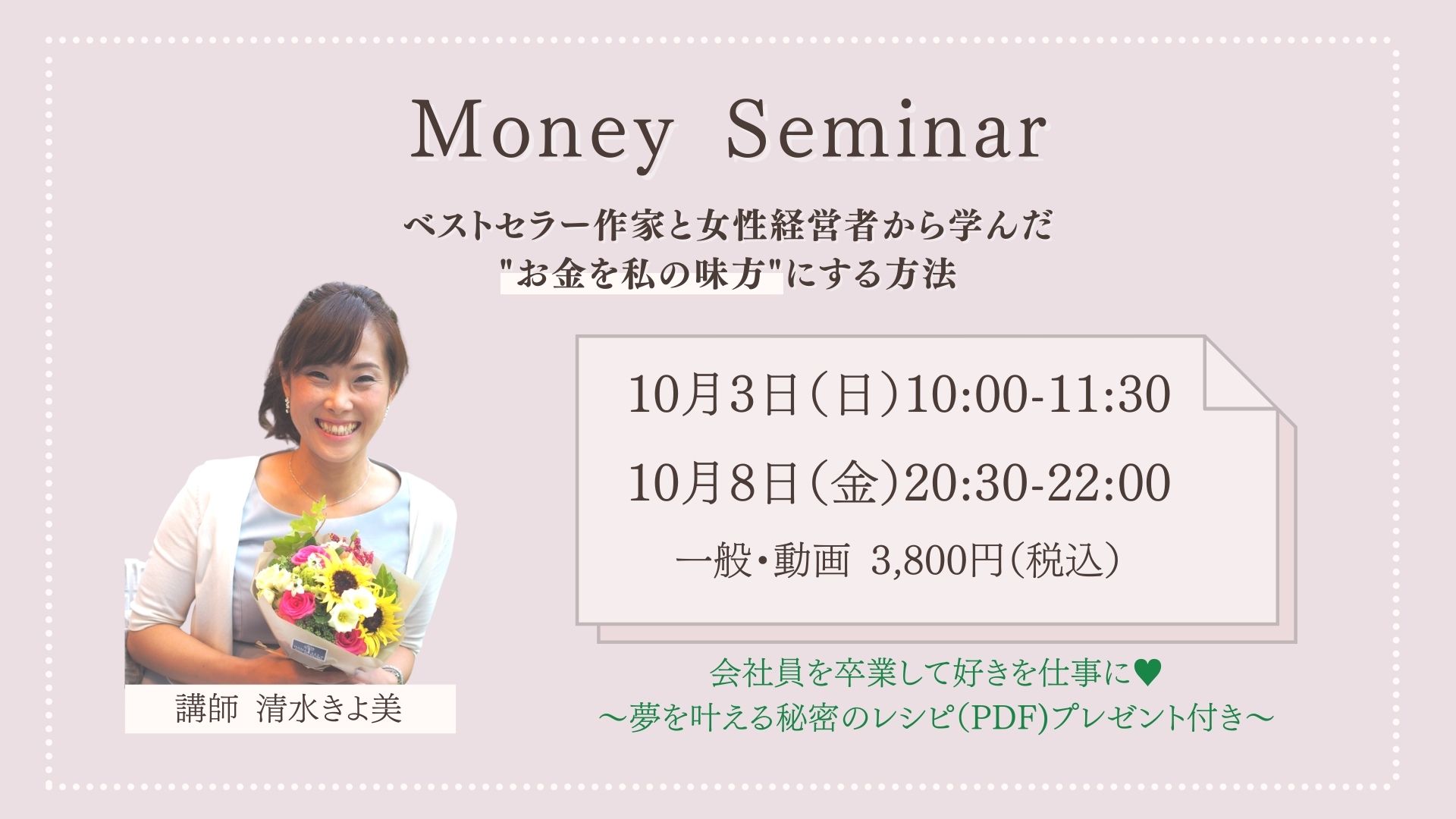 Money Seminar

ベストセラー作家と女性経営者から学んだ
"お金を私の味方"にする方法

10月3日(日)10:00-11:30
10月8日(金)20:30-22:00
一般・動画 3,800円(税込)

会社員を卒業して好きを仕事に♥
～夢を叶える秘密のレシピ(PDF)プレゼント付き～

講師 清水きよ美